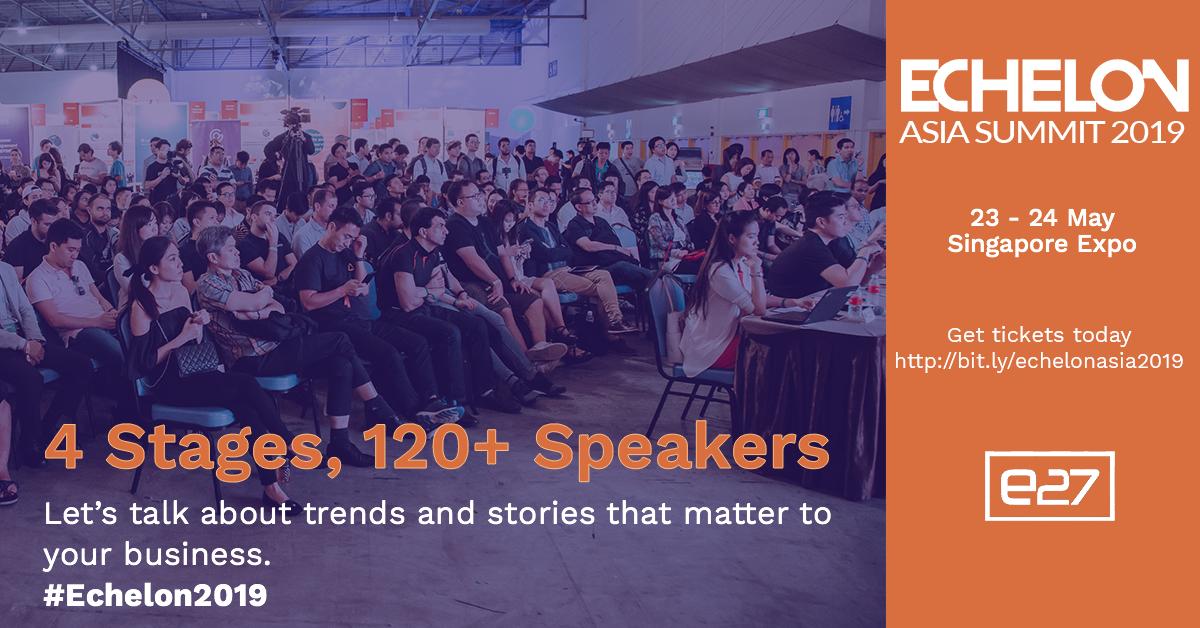 4 Stages, 120+ Speakers

Let's talk about trends and stories that matter to your business.
#Echelon2019

ECHELON
ASIA SUMMIT 2019

23 - 24 May
Singapore Expo

Get tickets today
http://bit.ly/echelonasia2019

e27